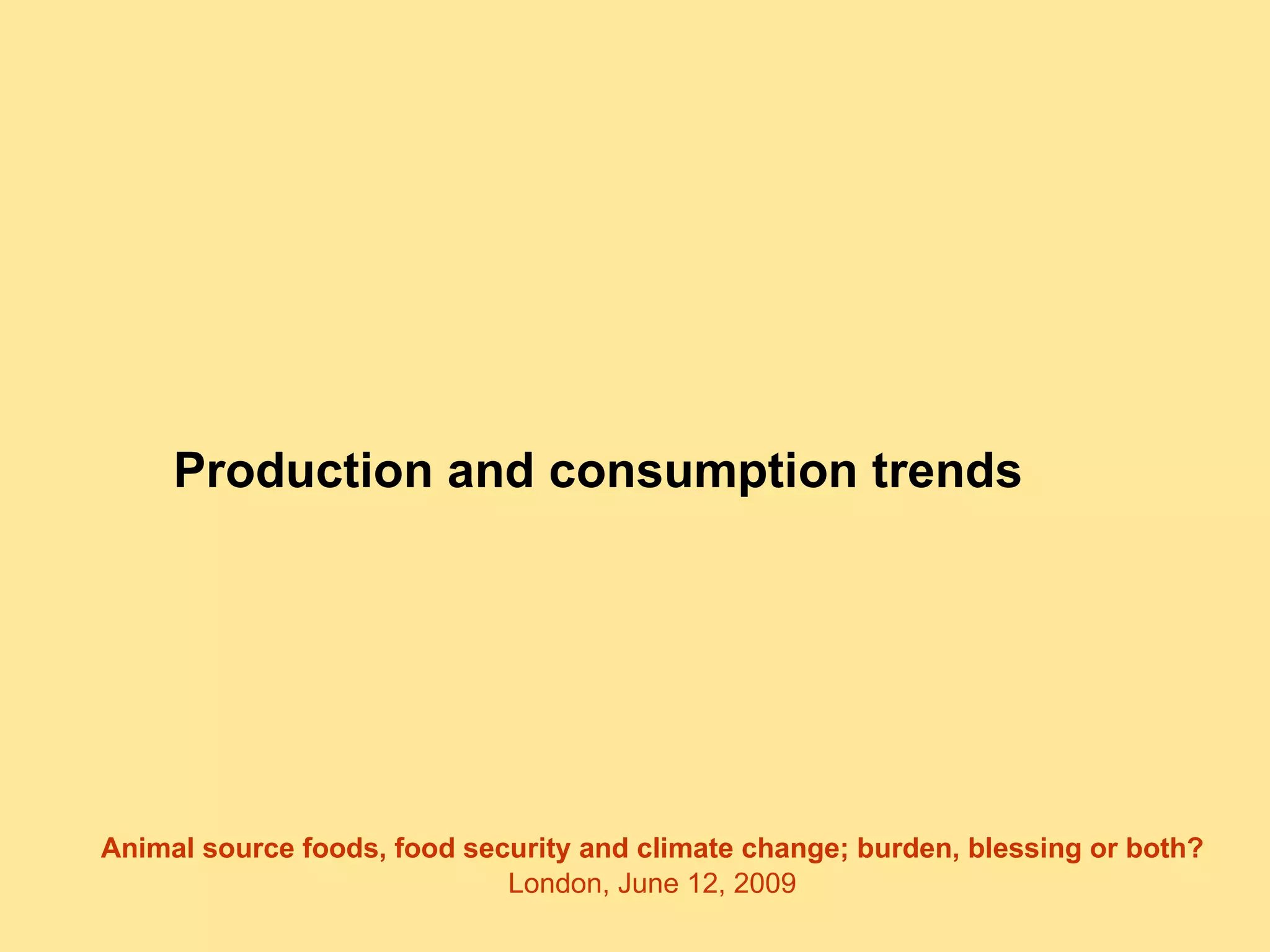 Production and consumption trends

Animal source foods, food security and climate change; burden, blessing or both?
London, June 12, 2009